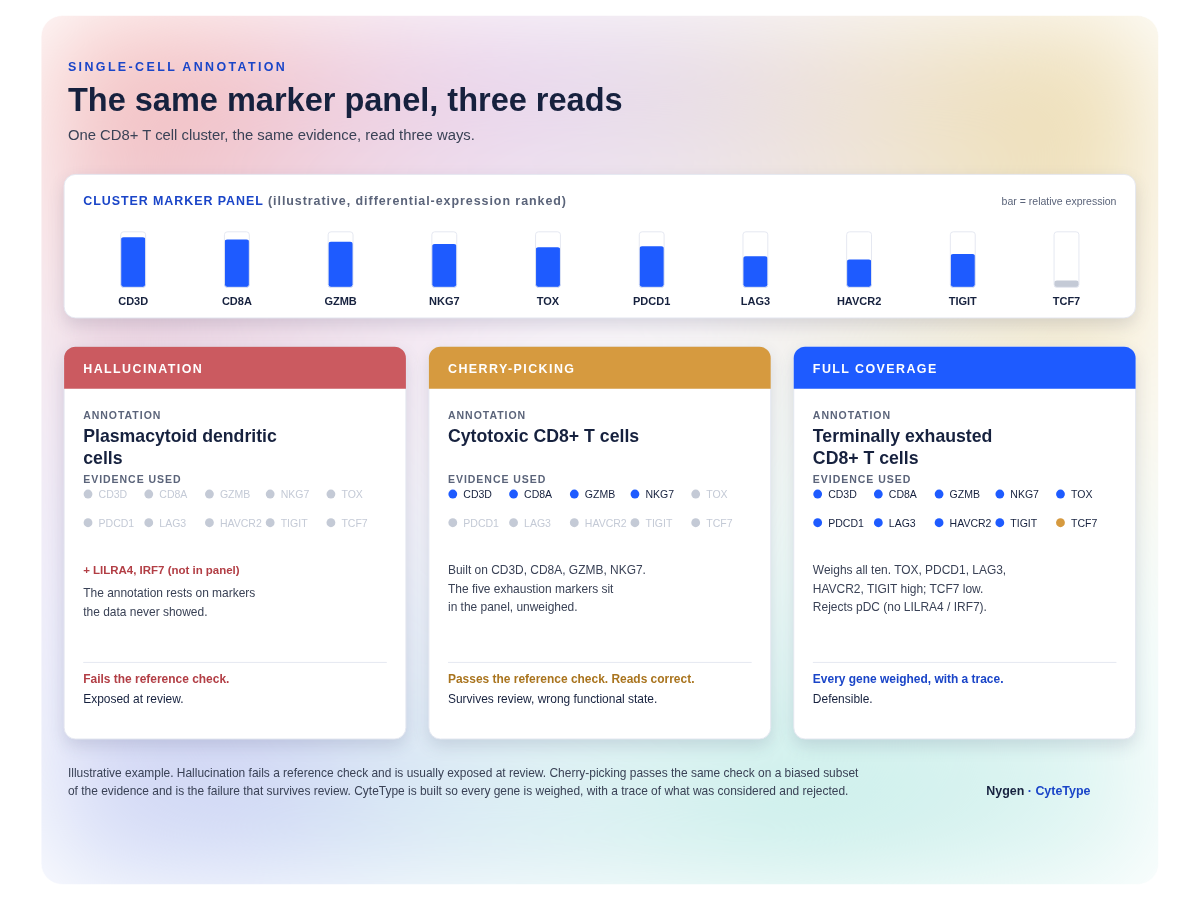 SINGLE-CELL ANNOTATION

The same marker panel, three reads

One CD8+ T cell cluster, the same evidence, read three ways.

CLUSTER MARKER PANEL (illustrative, differential-expression ranked)

bar = relative expression

CD3D CD8A GZMB NKG7 TOX PDCD1 LAG3 HAVCR2 TIGIT TCF7

HALLUCINATION

ANNOTATION

Plasmacytoid dendritic cells

EVIDENCE USED

CD3D CD8A GZMB NKG7 TOX
PDCD1 LAG3 HAVCR2 TIGIT TCF7

+ LILRA4, IRF7 (not in panel)

The annotation rests on markers the data never showed.

Fails the reference check.

Exposed at review.

CHERRY-PICKING

ANNOTATION

Cytotoxic CD8+ T cells

EVIDENCE USED

CD3D CD8A GZMB NKG7 TOX
PDCD1 LAG3 HAVCR2 TIGIT TCF7

Built on CD3D, CD8A, GZMB, NKG7. The five exhaustion markers sit in the panel, unweighed.

Passes the reference check. Reads correct.

Survives review, wrong functional state.

FULL COVERAGE

ANNOTATION

Terminally exhausted CD8+ T cells

EVIDENCE USED

CD3D CD8A GZMB NKG7 TOX
PDCD1 LAG3 HAVCR2 TIGIT TCF7

Weighs all ten. TOX, PDCD1, LAG3, HAVCR2, TIGIT high; TCF7 low. Rejects pDC (no LILRA4 / IRF7).

Every gene weighed, with a trace.

Defensible.

Illustrative example. Hallucination fails a reference check and is usually exposed at review. Cherry-picking passes the same check on a biased subset of the evidence and is the failure that survives review. CyteType is built so every gene is weighed, with a trace of what was considered and rejected.

Nygen · CyteType